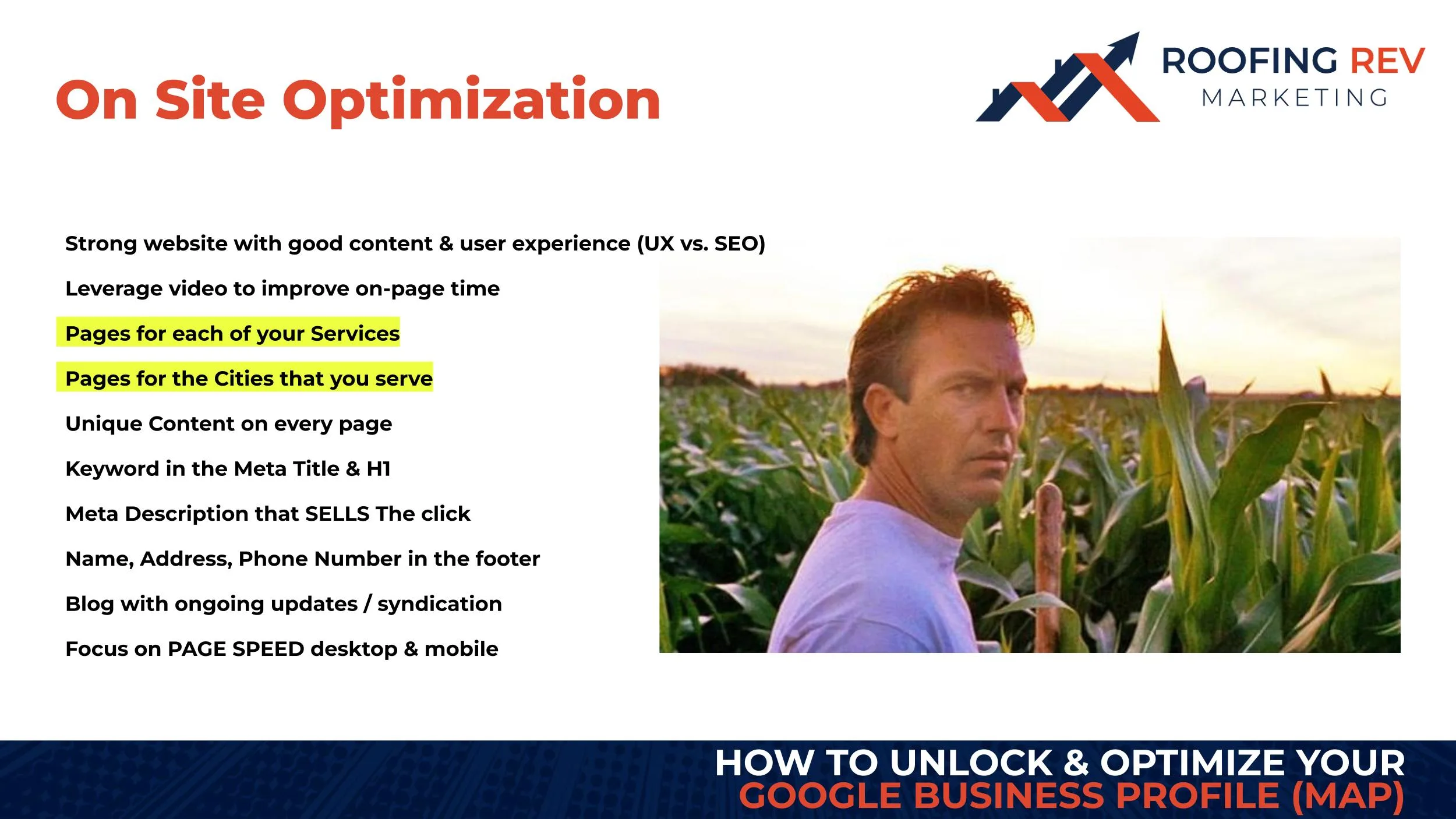 On Site Optimization

ROOFING REV
MARKETING

Strong website with good content & user experience (UX vs. SEO)

Leverage video to improve on-page time

Pages for each of your Services

Pages for the Cities that you serve

Unique Content on every page

Keyword in the Meta Title & H1

Meta Description that SELLS The click

Name, Address, Phone Number in the footer

Blog with ongoing updates / syndication

Focus on PAGE SPEED desktop & mobile

HOW TO UNLOCK & OPTIMIZE YOUR
GOOGLE BUSINESS PROFILE (MAP)